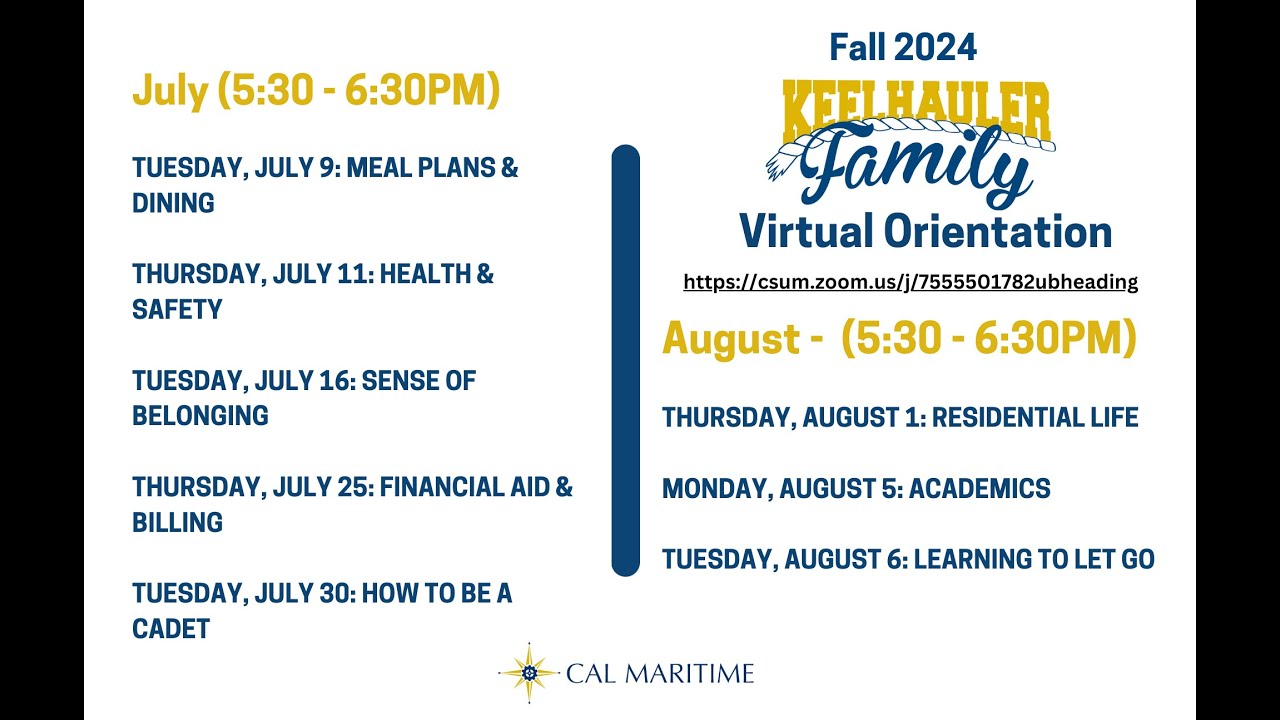 July (5:30 - 6:30PM)

TUESDAY, JULY 9: MEAL PLANS & DINING

THURSDAY, JULY 11: HEALTH & SAFETY

TUESDAY, JULY 16: SENSE OF BELONGING

THURSDAY, JULY 25: FINANCIAL AID & BILLING

TUESDAY, JULY 30: HOW TO BE A CADET

Fall 2024

KEELHAULER Family

Virtual Orientation

https://csum.zoom.us/j/7555501782ubheading

August - (5:30 - 6:30PM)

THURSDAY, AUGUST 1: RESIDENTIAL LIFE

MONDAY, AUGUST 5: ACADEMICS

TUESDAY, AUGUST 6: LEARNING TO LET GO

CAL MARITIME